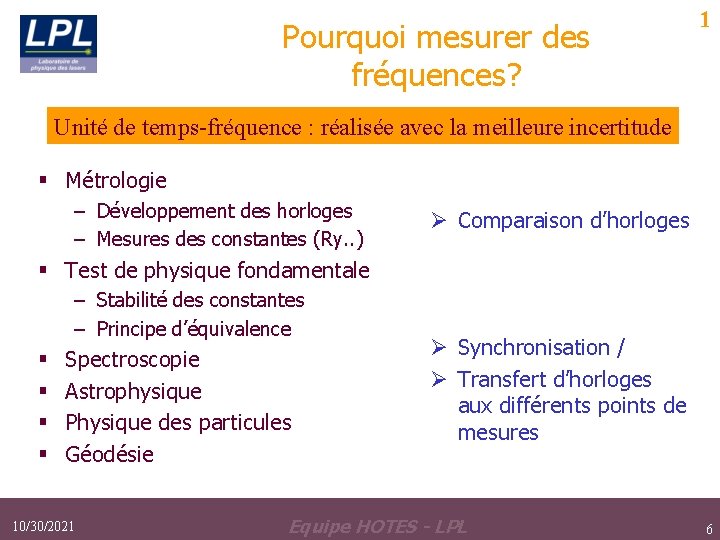 LPL
Laboratoire de physique des lasers

Pourquoi mesurer des fréquences?

1

Unité de temps-fréquence : réalisée avec la meilleure incertitude

▪ Métrologie
– Développement des horloges
– Mesures des constantes (Ry..)
▪ Test de physique fondamentale
– Stabilité des constantes
– Principe d'équivalence
▪ Spectroscopie
▪ Astrophysique
▪ Physique des particules
▪ Géodésie

➢ Comparaison d'horloges

➢ Synchronisation /
➢ Transfert d'horloges aux différents points de mesures

10/30/2021

Equipe HOTES - LPL

6